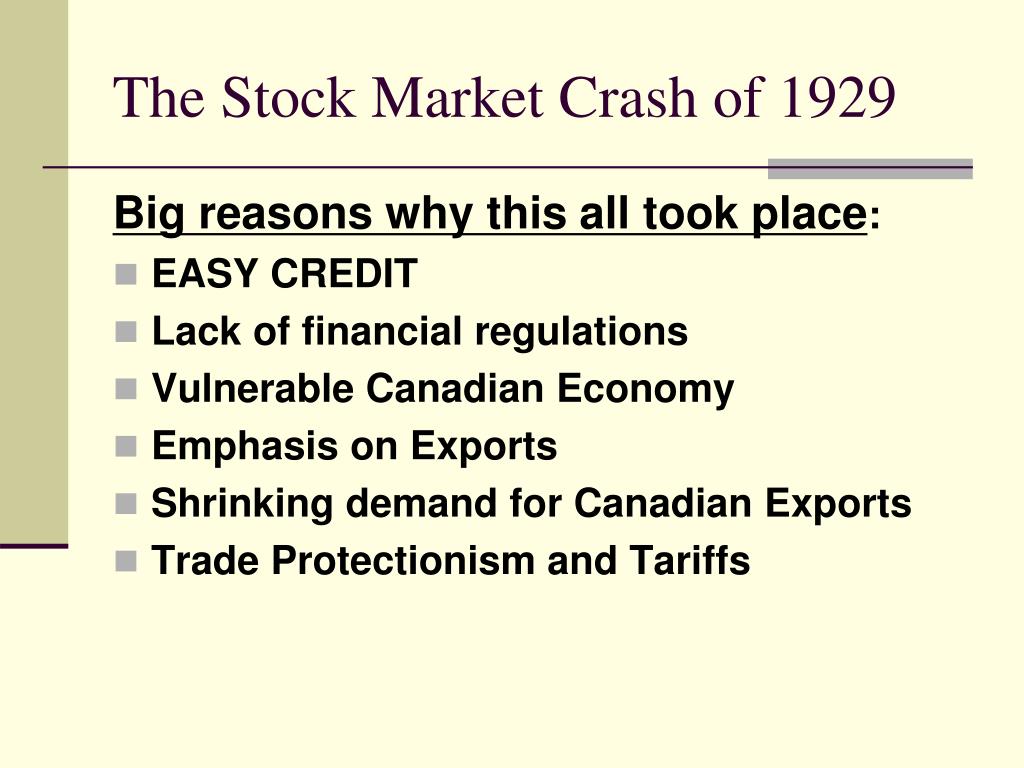 The Stock Market Crash of 1929

Big reasons why this all took place:

- EASY CREDIT
- Lack of financial regulations
- Vulnerable Canadian Economy
- Emphasis on Exports
- Shrinking demand for Canadian Exports
- Trade Protectionism and Tariffs